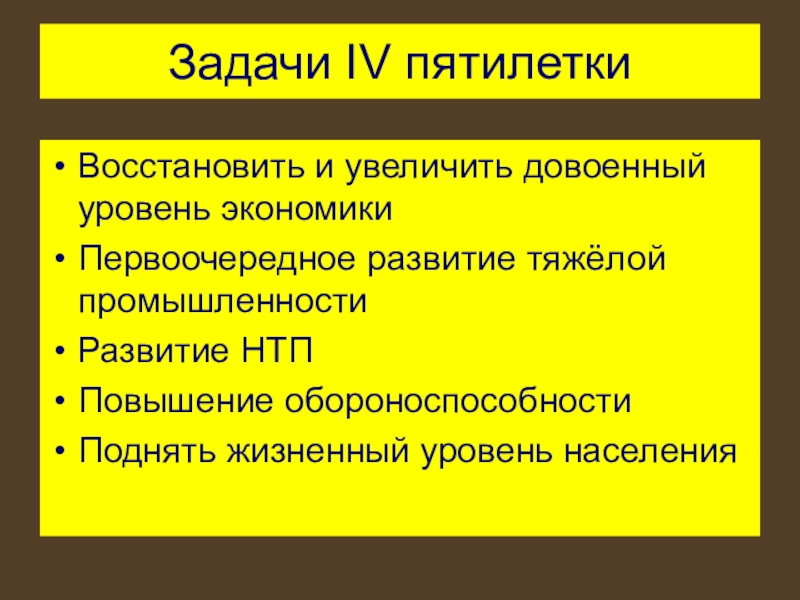 Задачи IV пятилетки

• Восстановить и увеличить довоенный уровень экономики
• Первоочередное развитие тяжёлой промышленности
• Развитие НТП
• Повышение обороноспособности
• Поднять жизненный уровень населения